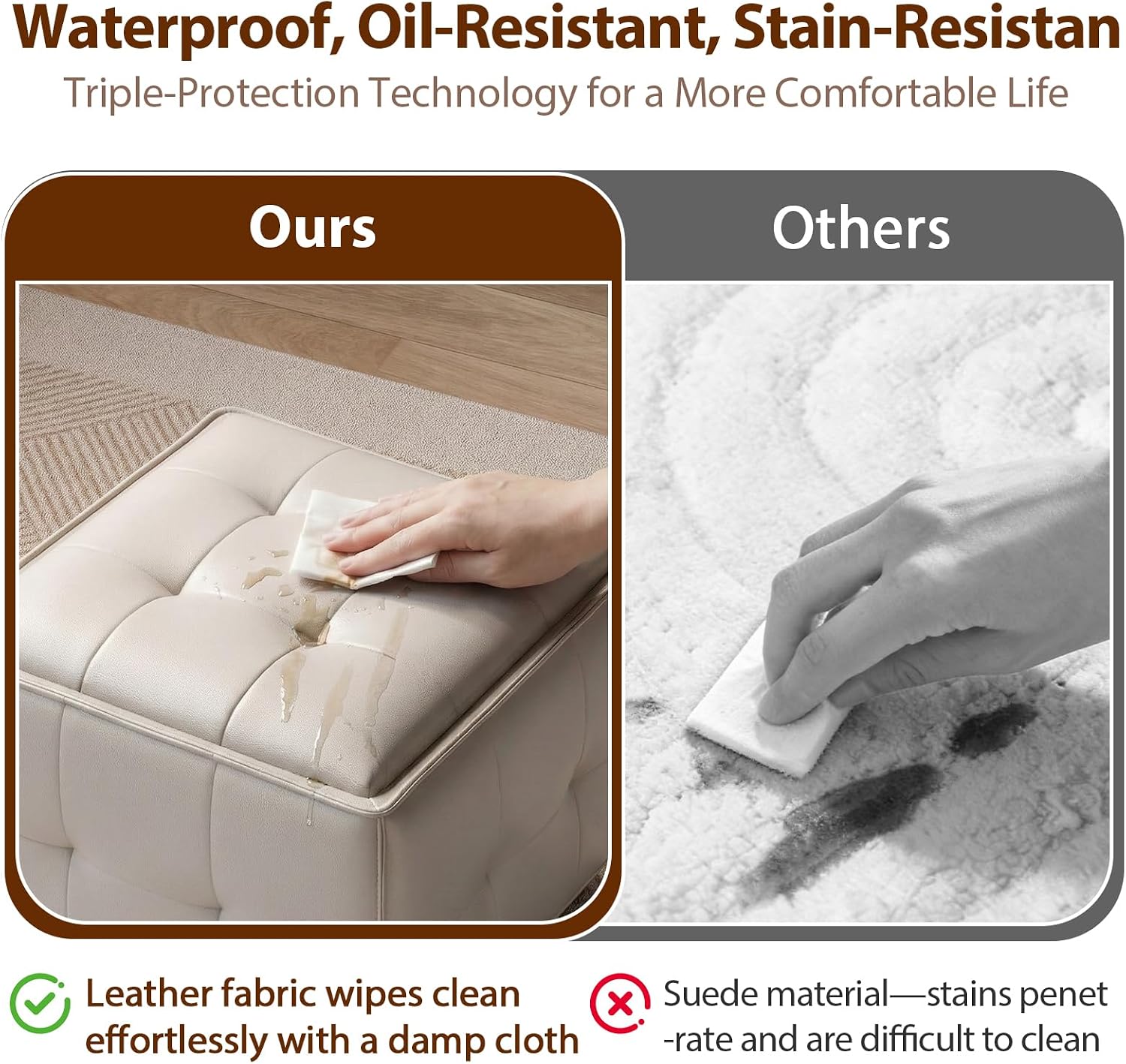 Waterproof, Oil-Resistant, Stain-Resistan
Triple-Protection Technology for a More Comfortable Life

Ours

Others

Leather fabric wipes clean effortlessly with a damp cloth

Suede material—stains penet-rate and are difficult to clean